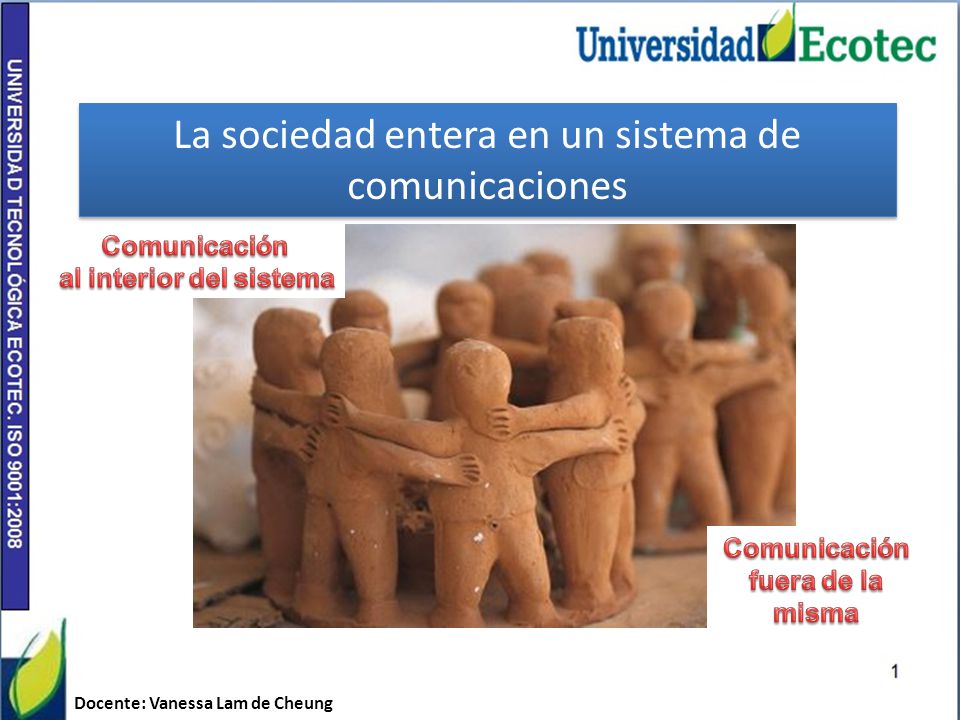 UNIVERSIDAD TECNOLÓGICA ECOTEC. ISO 9001:2008

Universidad Ecotec

La sociedad entera en un sistema de comunicaciones

Comunicación al interior del sistema

Comunicación fuera de la misma

1

Docente: Vanessa Lam de Cheung